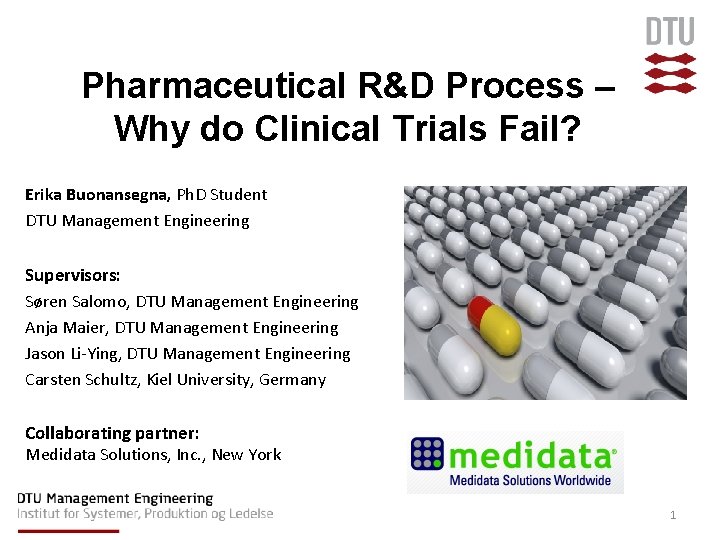 DTU

Pharmaceutical R&D Process – Why do Clinical Trials Fail?

Erika Buonansegna, PhD Student
DTU Management Engineering

Supervisors:
Søren Salomo, DTU Management Engineering
Anja Maier, DTU Management Engineering
Jason Li-Ying, DTU Management Engineering
Carsten Schultz, Kiel University, Germany

Collaborating partner:
Medidata Solutions, Inc., New York

medidata
Medidata Solutions Worldwide

DTU Management Engineering
Institut for Systemer, Produktion og Ledelse

1